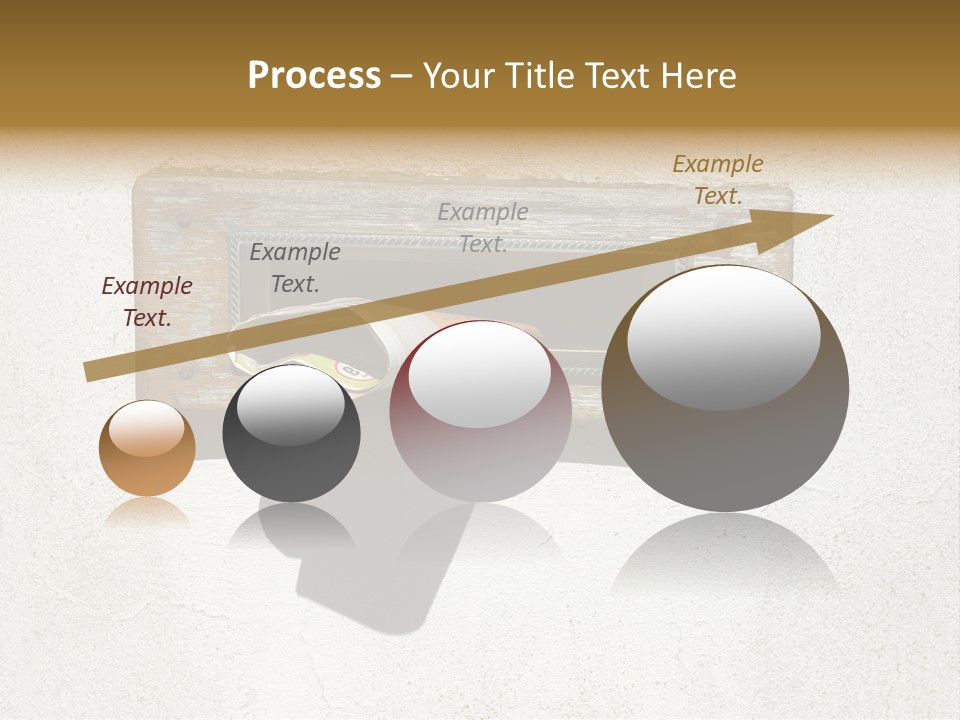 Process – Your Title Text Here

Example Text.

Example Text.

Example Text.

Example Text.